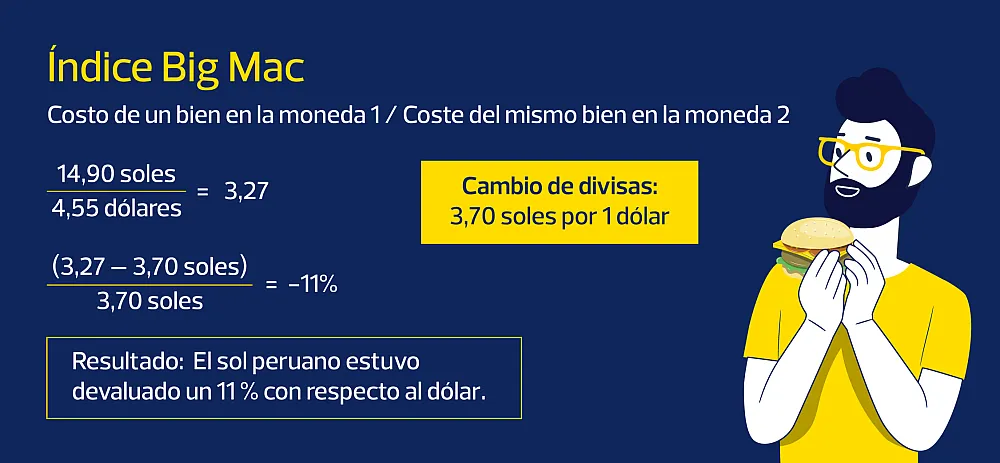 Índice Big Mac

Costo de un bien en la moneda 1 / Coste del mismo bien en la moneda 2

$\frac{14,90 \text{ soles}}{4,55 \text{ dólares}} = 3,27$

Cambio de divisas:
3,70 soles por 1 dólar

$\frac{(3,27 - 3,70 \text{ soles})}{3,70 \text{ soles}} = -11\%$

Resultado: El sol peruano estuvo devaluado un 11 % con respecto al dólar.